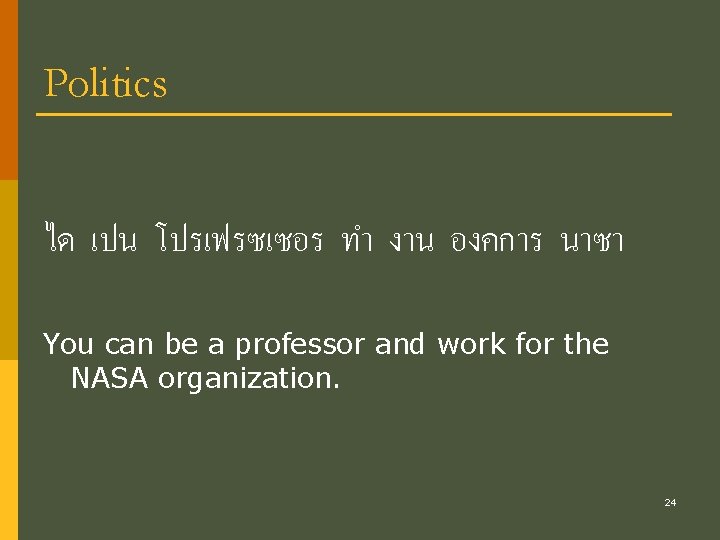 Politics

ได เปน โปรเฟรซเซอร ทำ งาน องคการ นาซา

You can be a professor and work for the NASA organization.

24